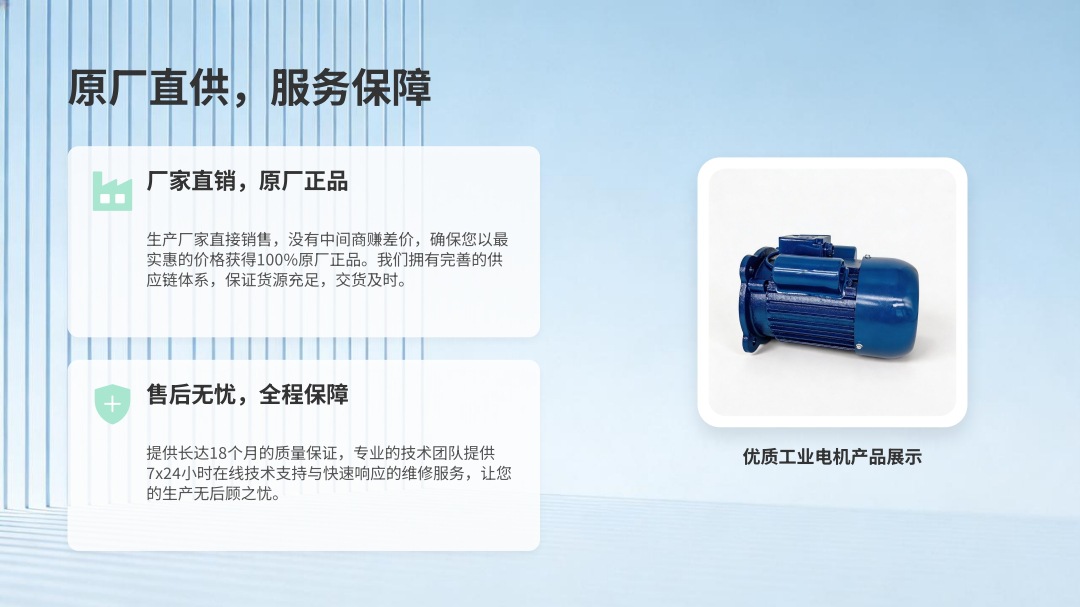 原厂直供，服务保障

厂家直销，原厂正品

生产厂家直接销售，没有中间商赚差价，确保您以最实惠的价格获得100%原厂正品。我们拥有完善的供应链体系，保证货源充足，交货及时。

售后无忧，全程保障

提供长达18个月的质量保证，专业的技术团队提供7x24小时在线技术支持与快速响应的维修服务，让您的生产无后顾之忧。

优质工业电机产品展示